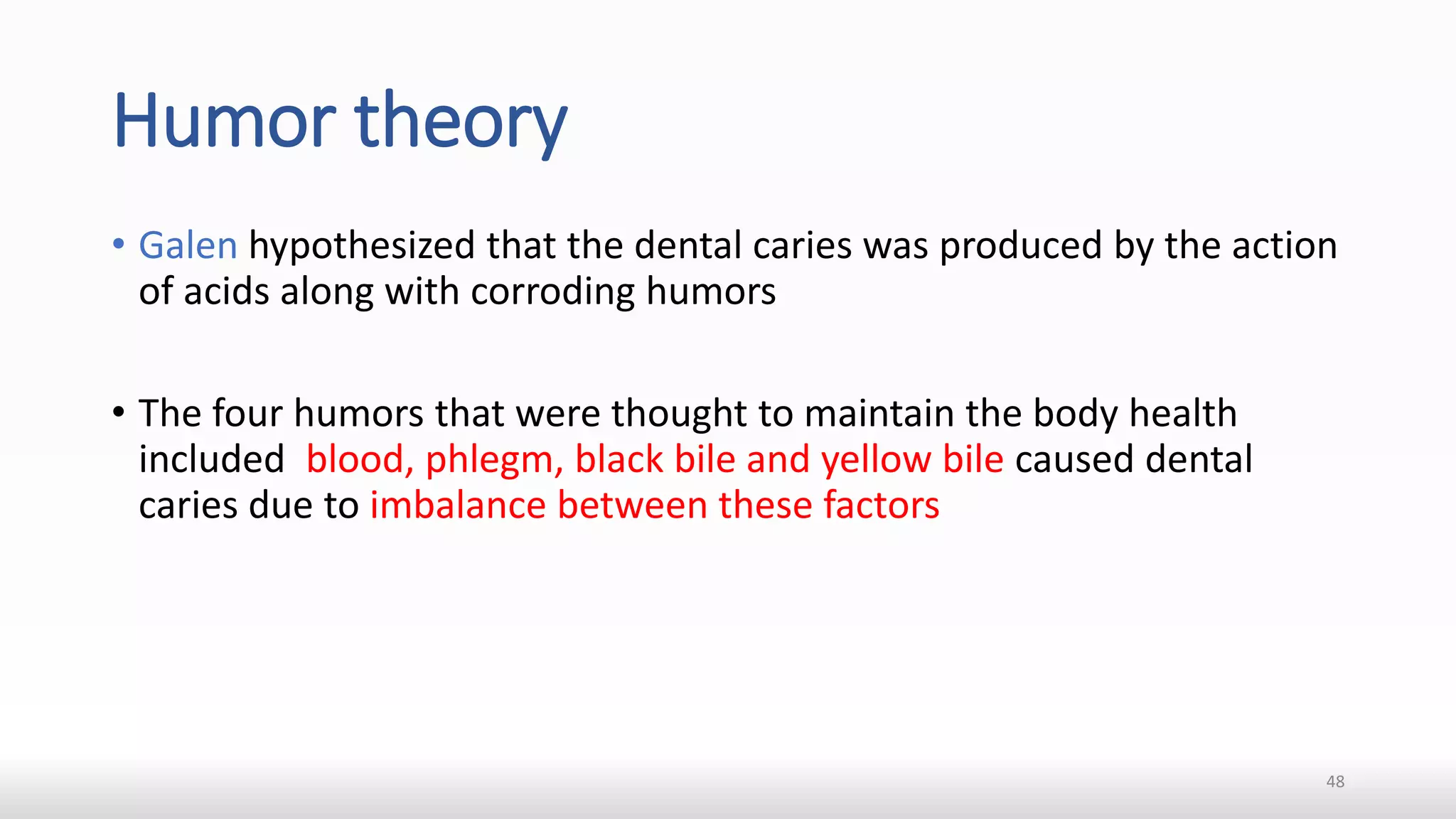 Humor theory

• Galen hypothesized that the dental caries was produced by the action of acids along with corroding humors

• The four humors that were thought to maintain the body health included blood, phlegm, black bile and yellow bile caused dental caries due to imbalance between these factors

48